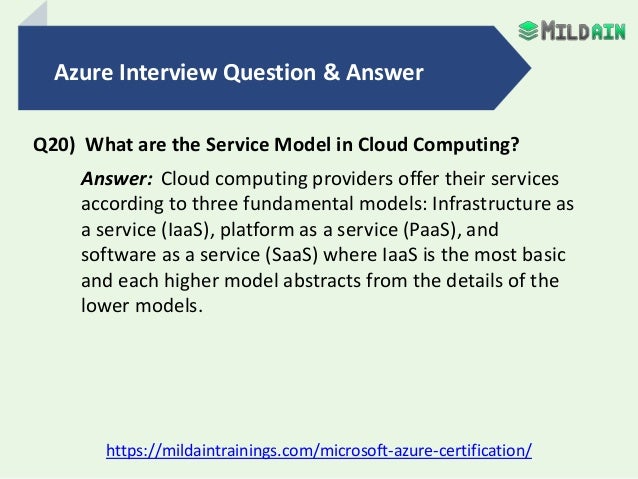 MILDAIN

Azure Interview Question & Answer

Q20) What are the Service Model in Cloud Computing?

Answer: Cloud computing providers offer their services according to three fundamental models: Infrastructure as a service (IaaS), platform as a service (PaaS), and software as a service (SaaS) where IaaS is the most basic and each higher model abstracts from the details of the lower models.

https://mildaintrainings.com/microsoft-azure-certification/